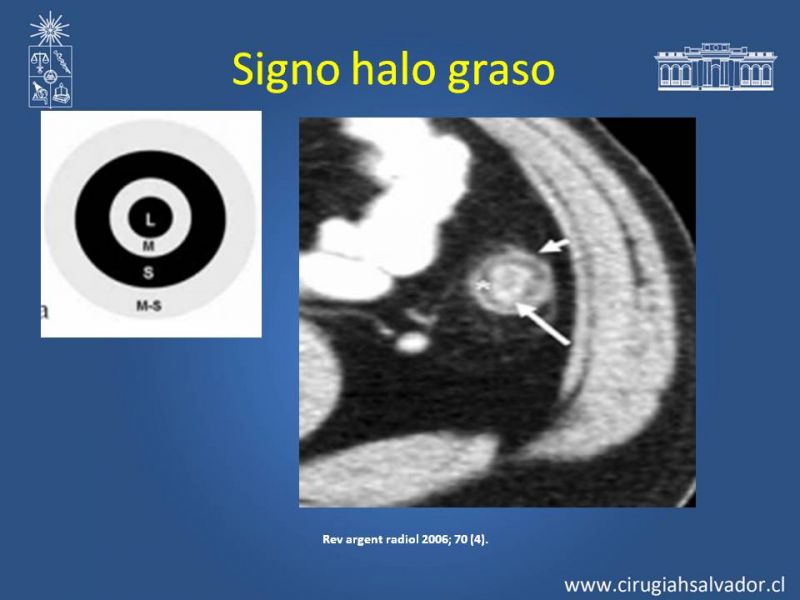 Signo halo graso

L
M
S
M-S
a

*

Rev argent radiol 2006; 70 (4).

www.cirugiahsalvador.cl